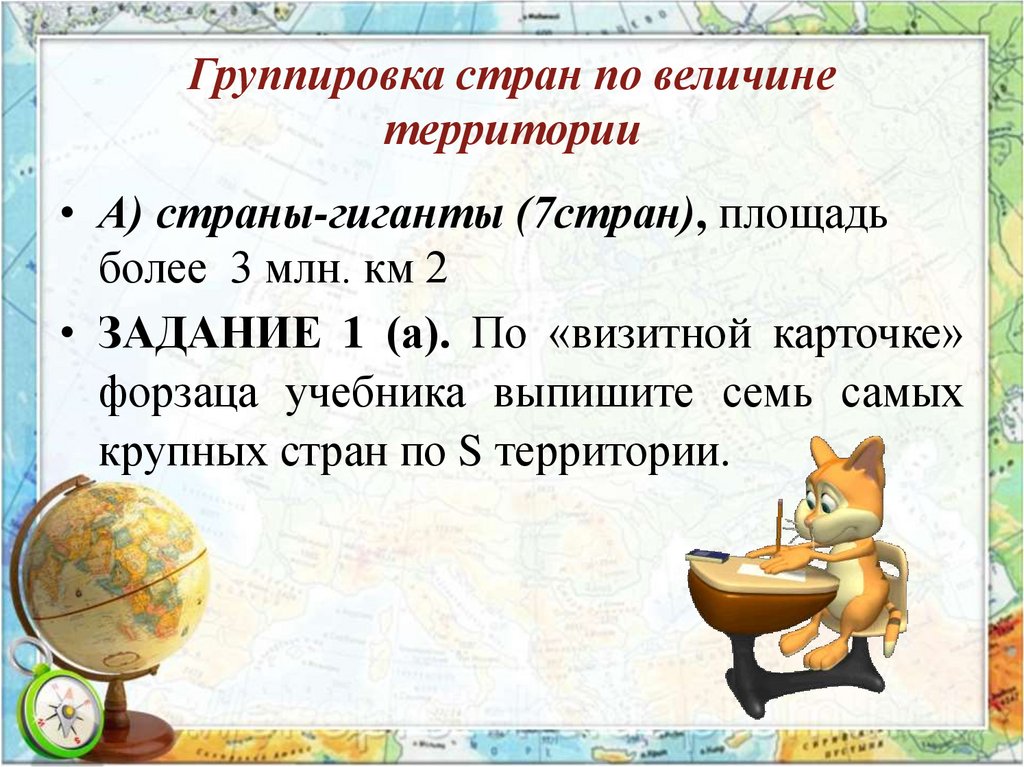 Группировка стран по величине территории

• А) страны-гиганты (7стран), площадь более 3 млн. км 2

• ЗАДАНИЕ 1 (а). По «визитной карточке» форзаца учебника выпишите семь самых крупных стран по S территории.